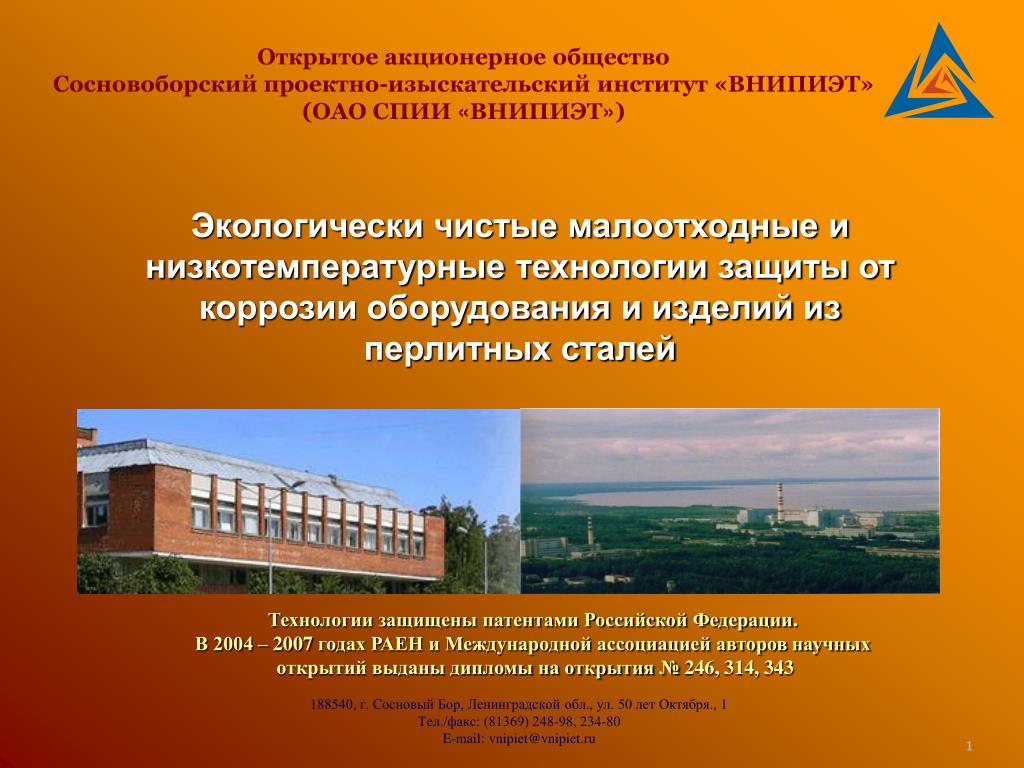 Открытое акционерное общество
Сосновоборский проектно-изыскательский институт «ВНИПИЭТ»
(ОАО СПИИ «ВНИПИЭТ»)

Экологически чистые малоотходные и низкотемпературные технологии защиты от коррозии оборудования и изделий из перлитных сталей

Технологии защищены патентами Российской Федерации.
В 2004 – 2007 годах РАЕН и Международной ассоциацией авторов научных открытий выданы дипломы на открытия № 246, 314, 343

188540, г. Сосновый Бор, Ленинградской обл., ул. 50 лет Октября., 1
Тел./факс: (81369) 248-98, 234-80
E-mail: vnipiet@vnipiet.ru

1